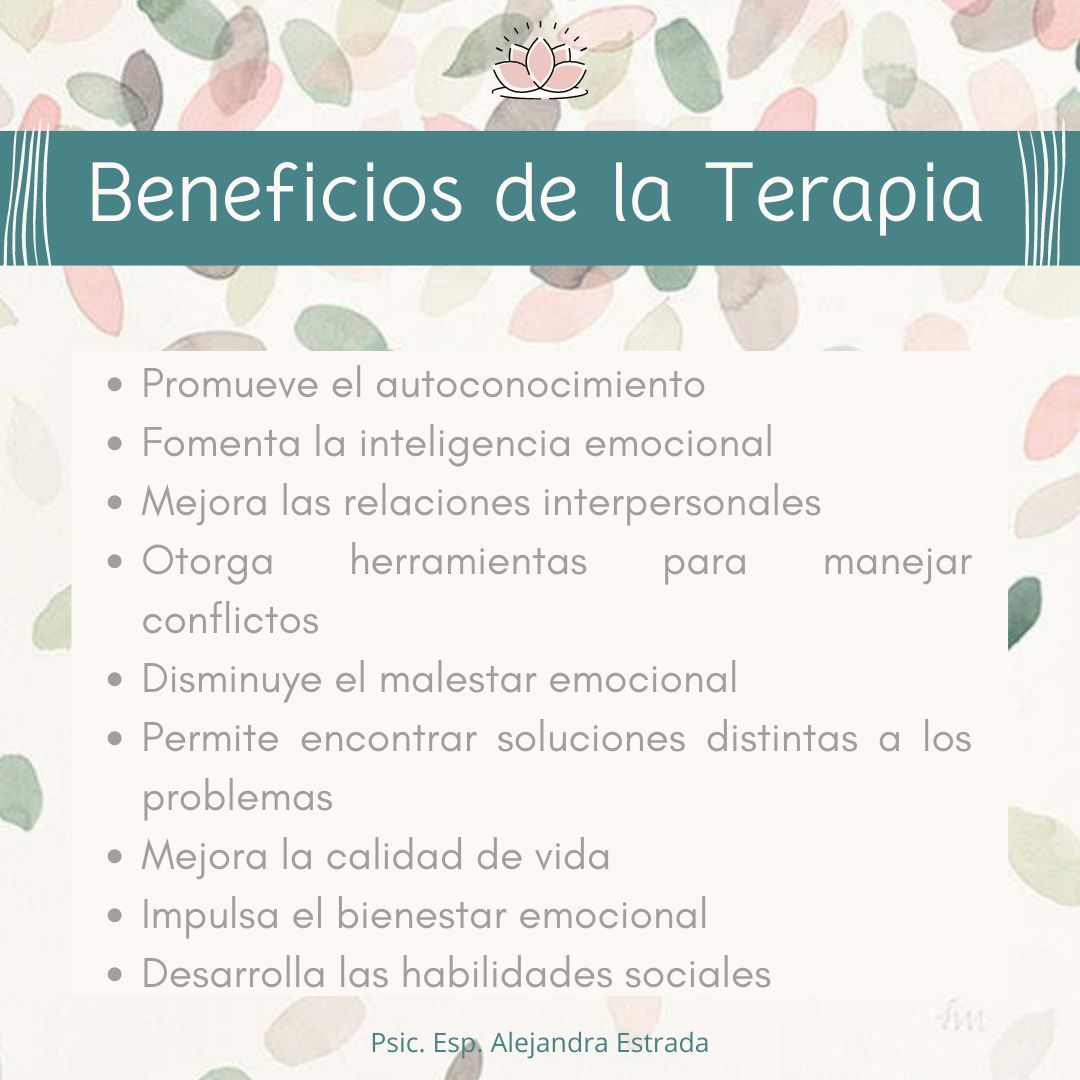 Beneficios de la Terapia

- Promueve el autoconocimiento
- Fomenta la inteligencia emocional
- Mejora las relaciones interpersonales
- Otorga herramientas para manejar conflictos
- Disminuye el malestar emocional
- Permite encontrar soluciones distintas a los problemas
- Mejora la calidad de vida
- Impulsa el bienestar emocional
- Desarrolla las habilidades sociales

Psic. Esp. Alejandra Estrada